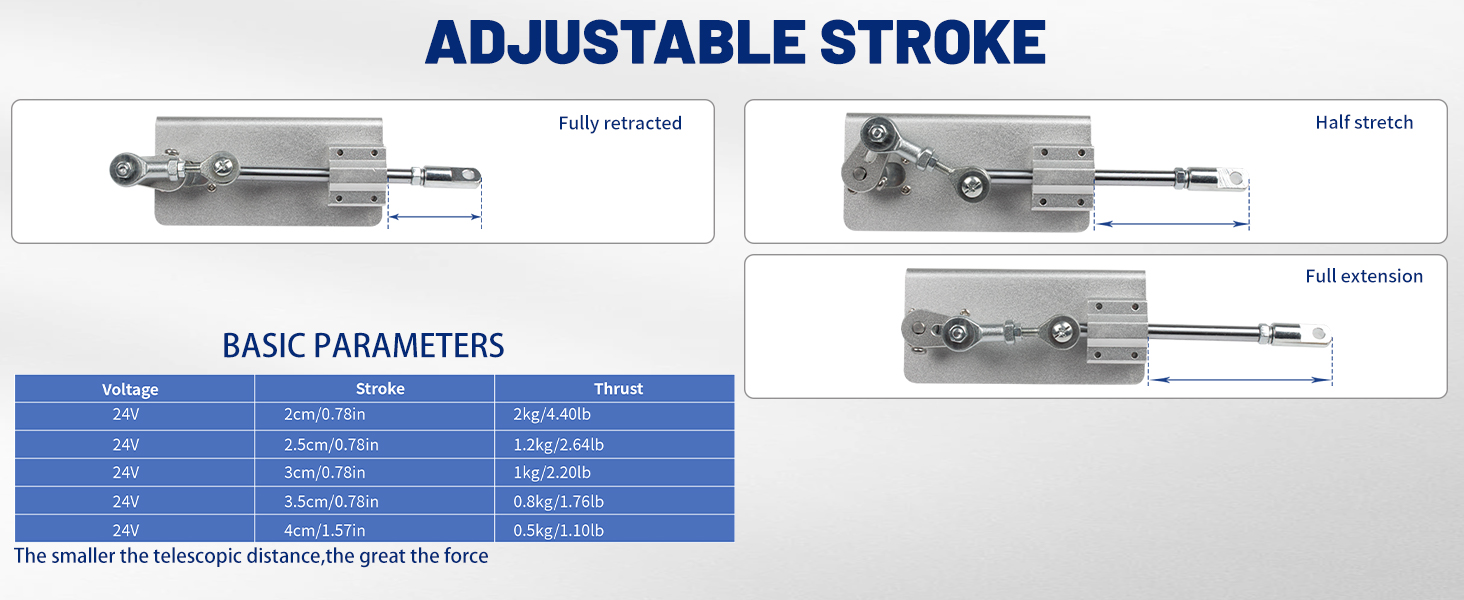 ADJUSTABLE STROKE

Fully retracted

Half stretch

Full extension

BASIC PARAMETERS

| Voltage | Stroke | Thrust |
|---|---|---|
| 24V | 2cm/0.78in | 2kg/4.40lb |
| 24V | 2.5cm/0.78in | 1.2kg/2.64lb |
| 24V | 3cm/0.78in | 1kg/2.20lb |
| 24V | 3.5cm/0.78in | 0.8kg/1.76lb |
| 24V | 4cm/1.57in | 0.5kg/1.10lb |

The smaller the telescopic distance,the great the force